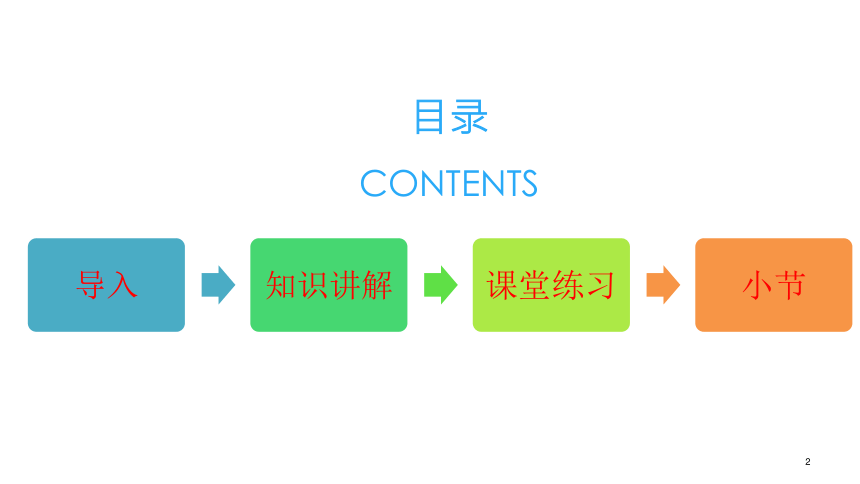 目录

CONTENTS

导入

知识讲解

课堂练习

小节

2